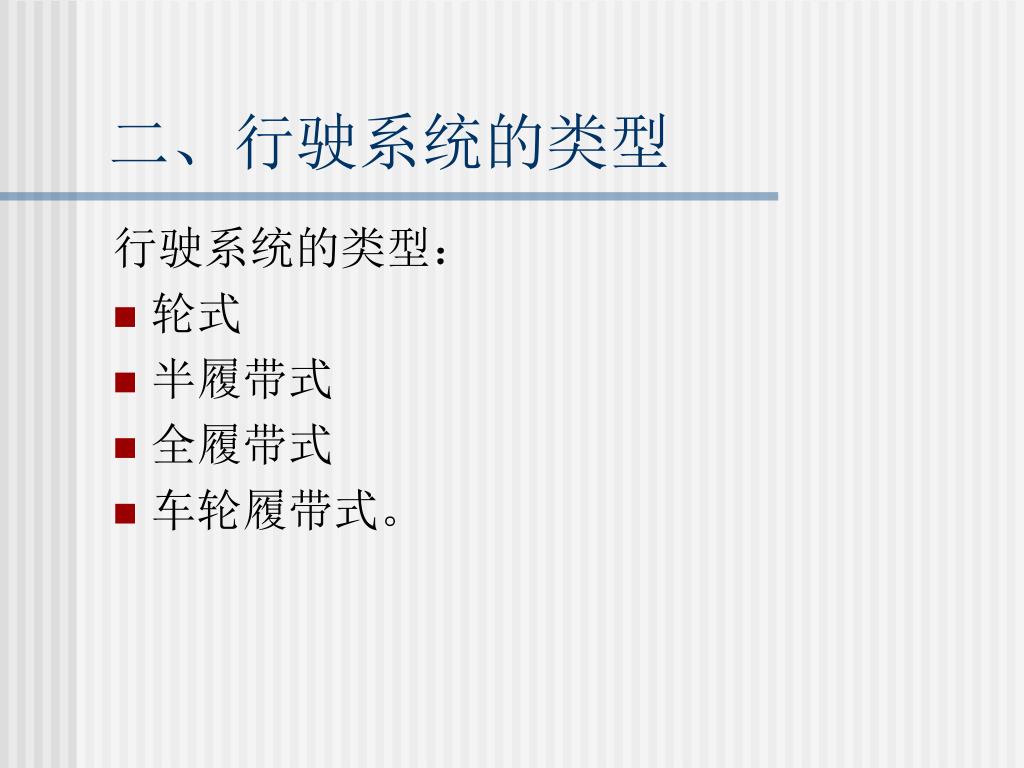 二、行驶系统的类型

行驶系统的类型：

- 轮式
- 半履带式
- 全履带式
- 车轮履带式。